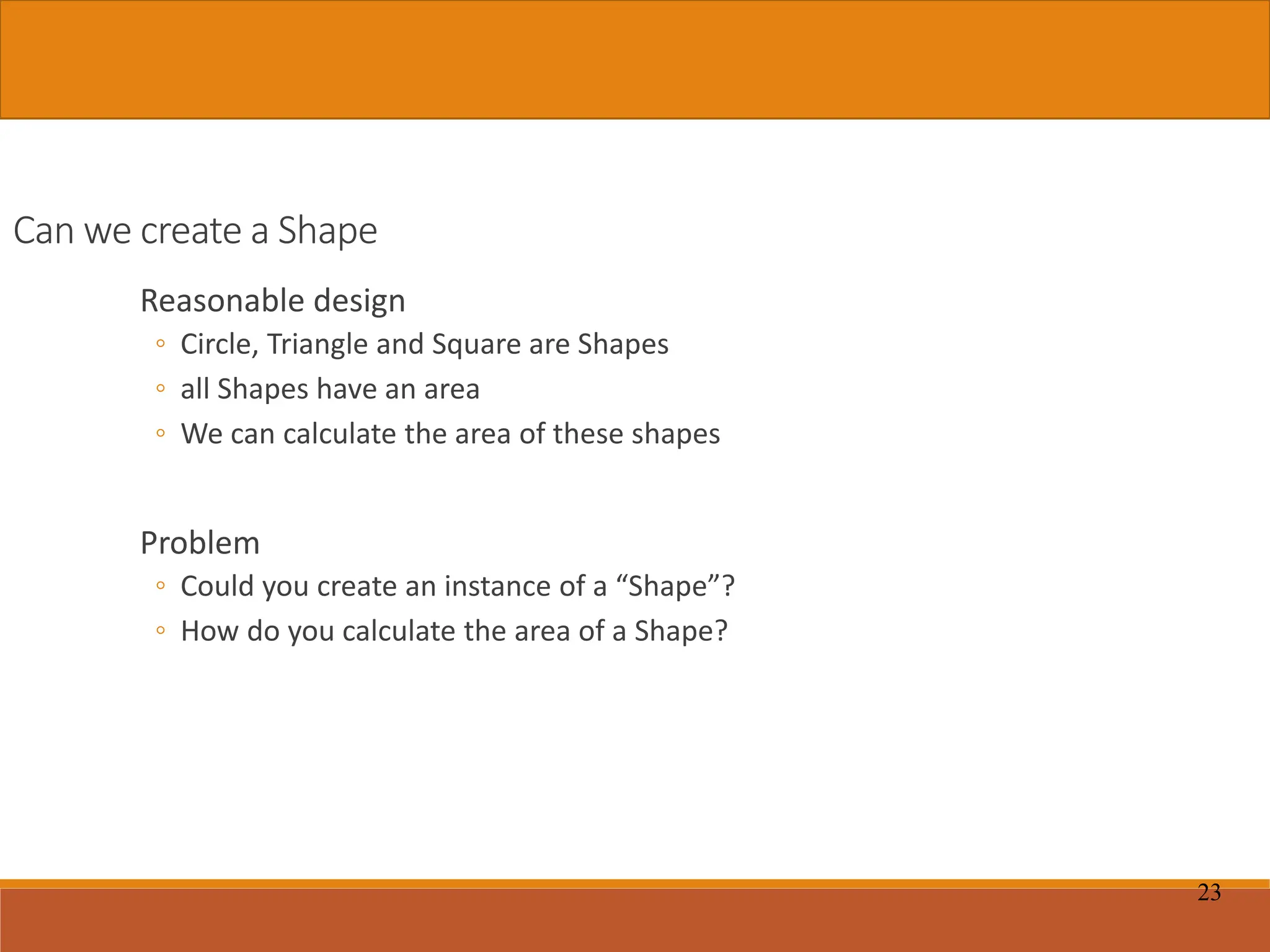 Can we create a Shape

Reasonable design

◦ Circle, Triangle and Square are Shapes
◦ all Shapes have an area
◦ We can calculate the area of these shapes

Problem

◦ Could you create an instance of a “Shape”?
◦ How do you calculate the area of a Shape?

23